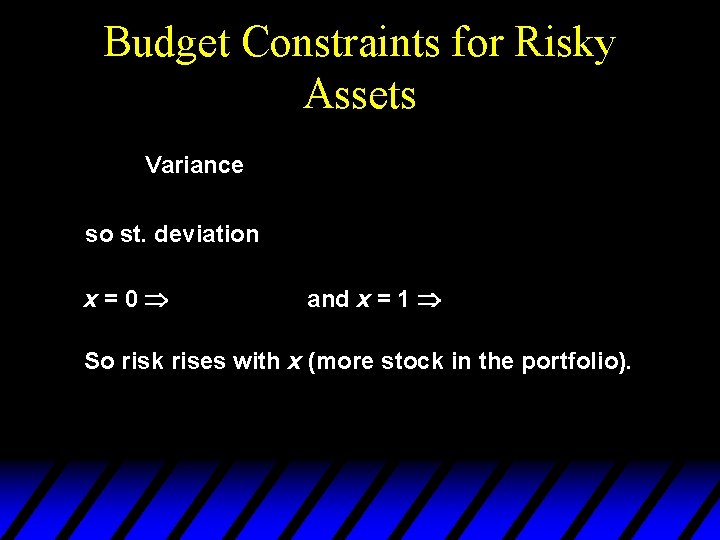 Budget Constraints for Risky Assets

Variance

so st. deviation

$x = 0 \Rightarrow$ and $x = 1 \Rightarrow$

So risk rises with $x$ (more stock in the portfolio).